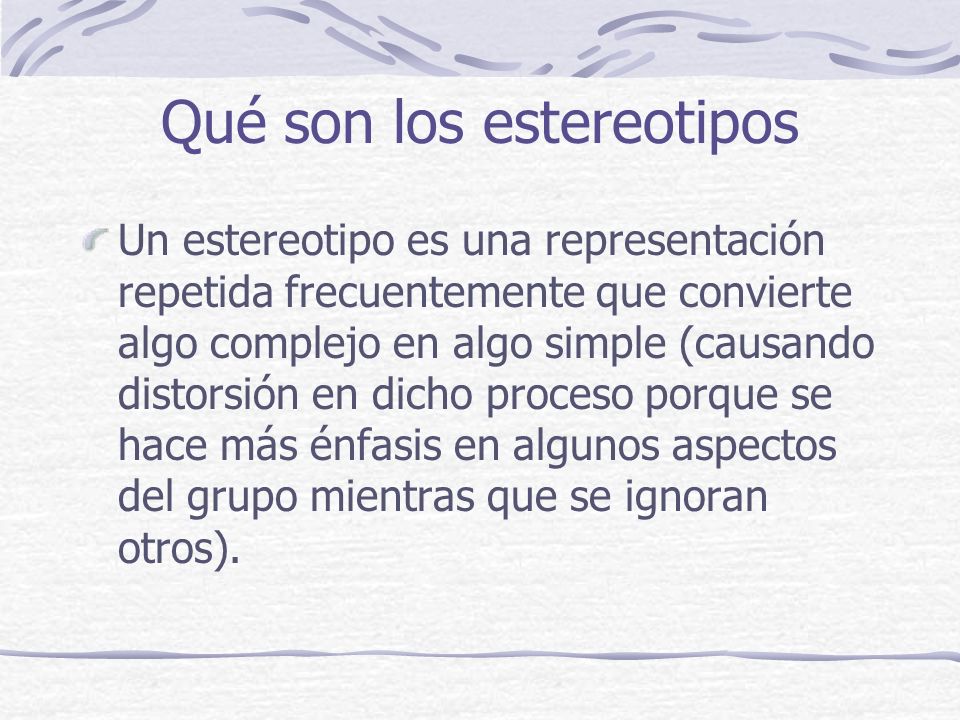 Qué son los estereotipos

Un estereotipo es una representación repetida frecuentemente que convierte algo complejo en algo simple (causando distorsión en dicho proceso porque se hace más énfasis en algunos aspectos del grupo mientras que se ignoran otros).